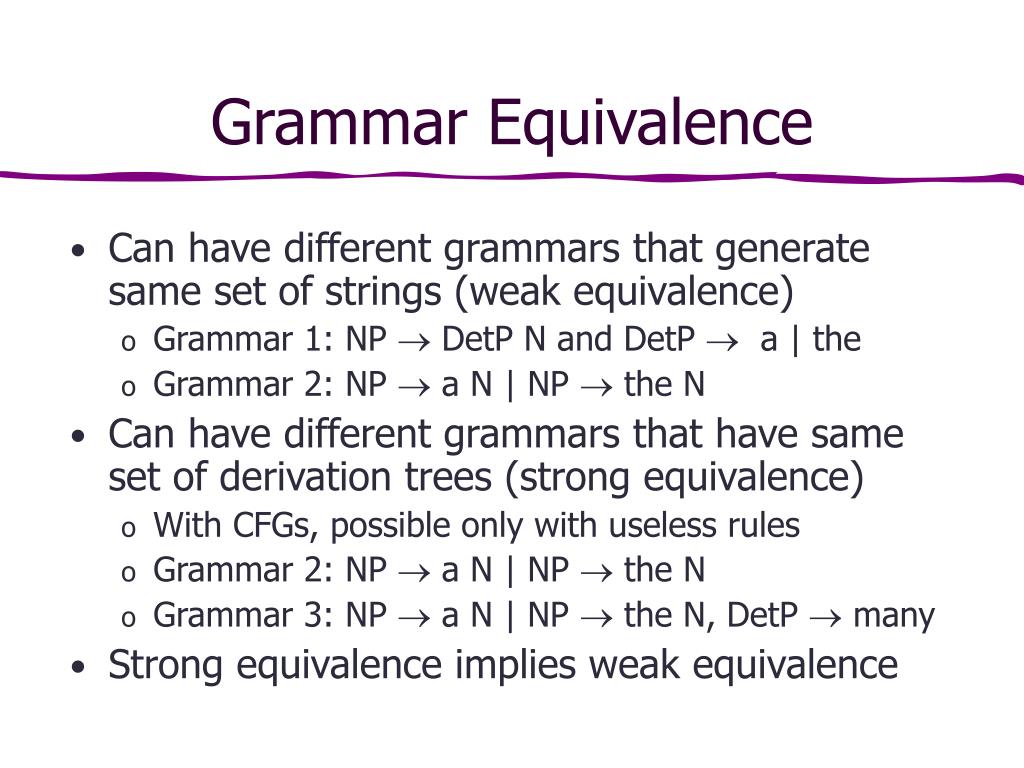 Grammar Equivalence

• Can have different grammars that generate same set of strings (weak equivalence)
  o Grammar 1: NP $\rightarrow$ DetP N and DetP $\rightarrow$ a | the
  o Grammar 2: NP $\rightarrow$ a N | NP $\rightarrow$ the N
• Can have different grammars that have same set of derivation trees (strong equivalence)
  o With CFGs, possible only with useless rules
  o Grammar 2: NP $\rightarrow$ a N | NP $\rightarrow$ the N
  o Grammar 3: NP $\rightarrow$ a N | NP $\rightarrow$ the N, DetP $\rightarrow$ many
• Strong equivalence implies weak equivalence